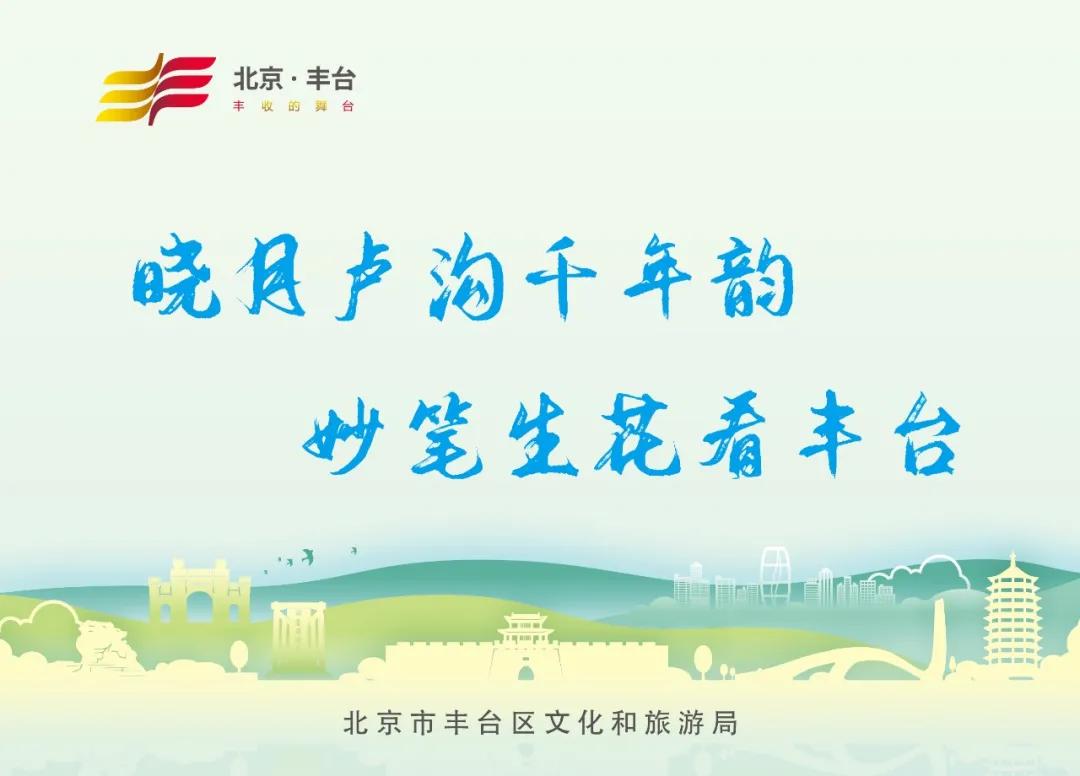 北京·丰台
丰收的舞台

晓月卢沟千年韵
妙笔生花看丰台

北京市丰台区文化和旅游局